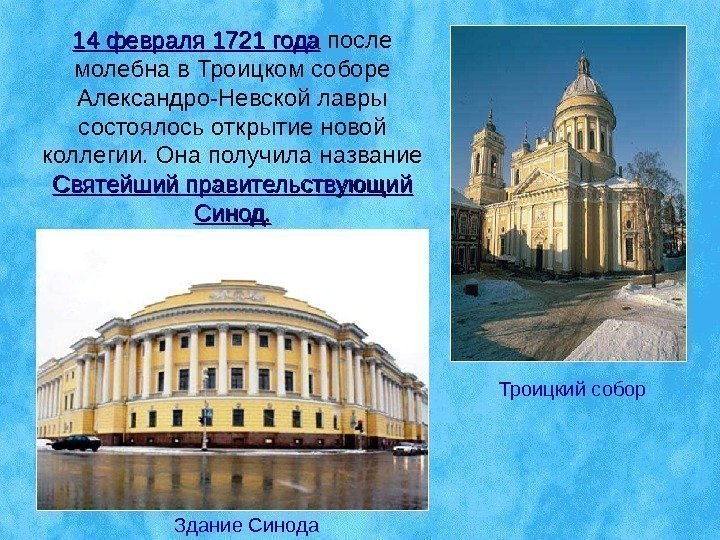 14 февраля 1721 года после молебна в Троицком соборе Александро-Невской лавры состоялось открытие новой коллегии. Она получила название Святейший правительствующий Синод.

Троицкий собор

Здание Синода